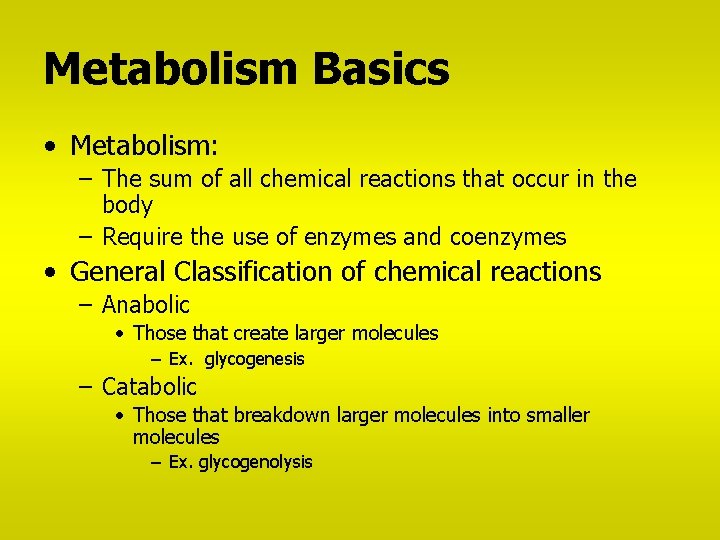 Metabolism Basics

• Metabolism:
  – The sum of all chemical reactions that occur in the body
  – Require the use of enzymes and coenzymes
• General Classification of chemical reactions
  – Anabolic
    • Those that create larger molecules
      – Ex. glycogenesis
  – Catabolic
    • Those that breakdown larger molecules into smaller molecules
      – Ex. glycogenolysis